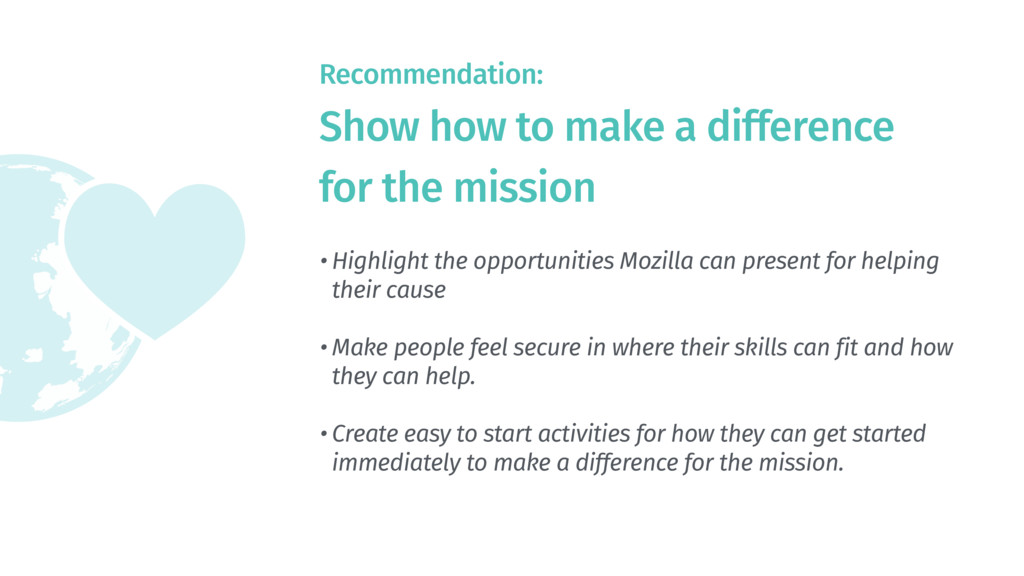 Recommendation:

Show how to make a difference for the mission

• Highlight the opportunities Mozilla can present for helping their cause

• Make people feel secure in where their skills can fit and how they can help.

• Create easy to start activities for how they can get started immediately to make a difference for the mission.